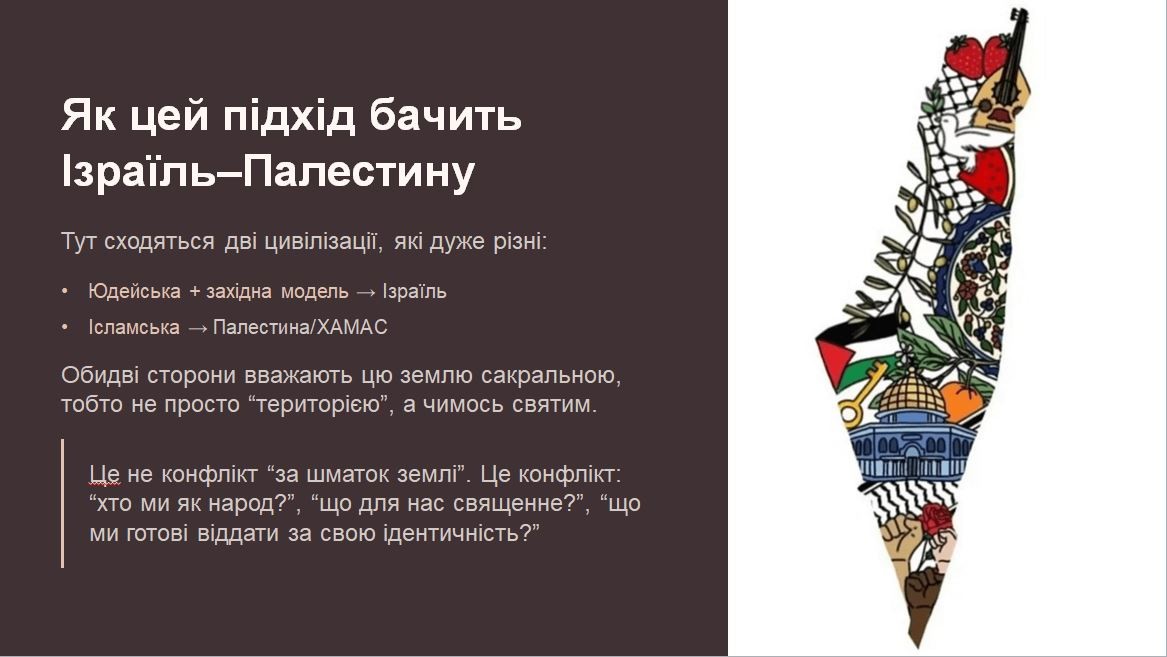 Як цей підхід бачить Ізраїль–Палестину

Тут сходяться дві цивілізації, які дуже різні:

• Юдейська + західна модель → Ізраїль
• Ісламська → Палестина/ХАМАС

Обидві сторони вважають цю землю сакральною, тобто не просто “територією”, а чимось святим.

Це не конфлікт “за шматок землі”. Це конфлікт: “хто ми як народ?”, “що для нас священне?”, “що ми готові віддати за свою ідентичність?”